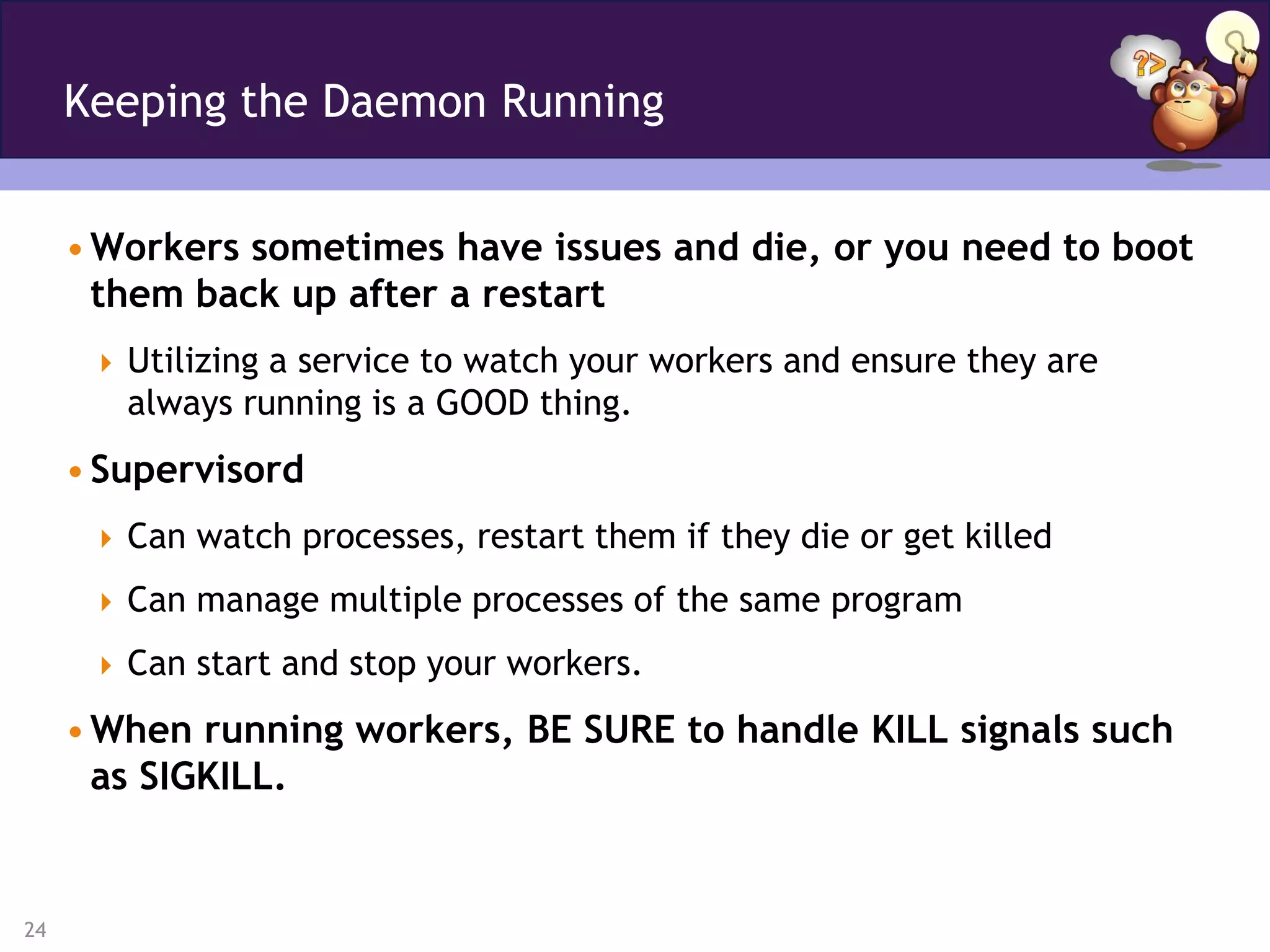 Keeping the Daemon Running

?>

• Workers sometimes have issues and die, or you need to boot them back up after a restart

‣ Utilizing a service to watch your workers and ensure they are always running is a GOOD thing.

• Supervisord

‣ Can watch processes, restart them if they die or get killed

‣ Can manage multiple processes of the same program

‣ Can start and stop your workers.

• When running workers, BE SURE to handle KILL signals such as SIGKILL.

24